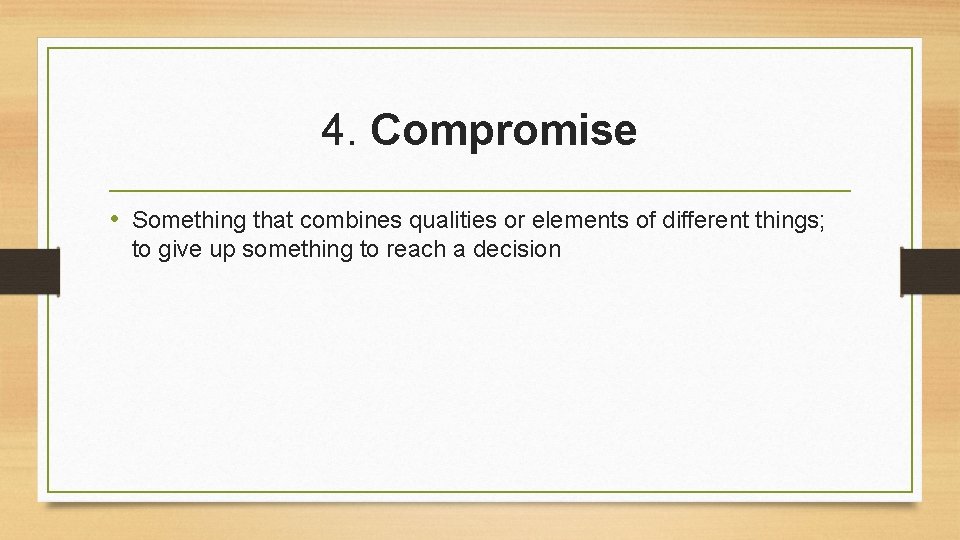 4. Compromise

• Something that combines qualities or elements of different things; to give up something to reach a decision